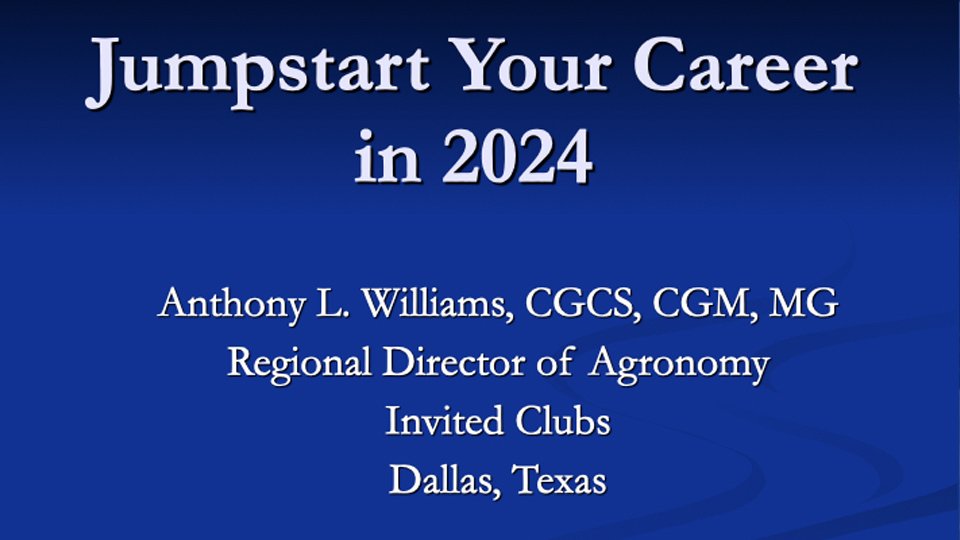 Jumpstart Your Career in 2024

Anthony L. Williams, CGCS, CGM, MG
Regional Director of Agronomy
Invited Clubs
Dallas, Texas